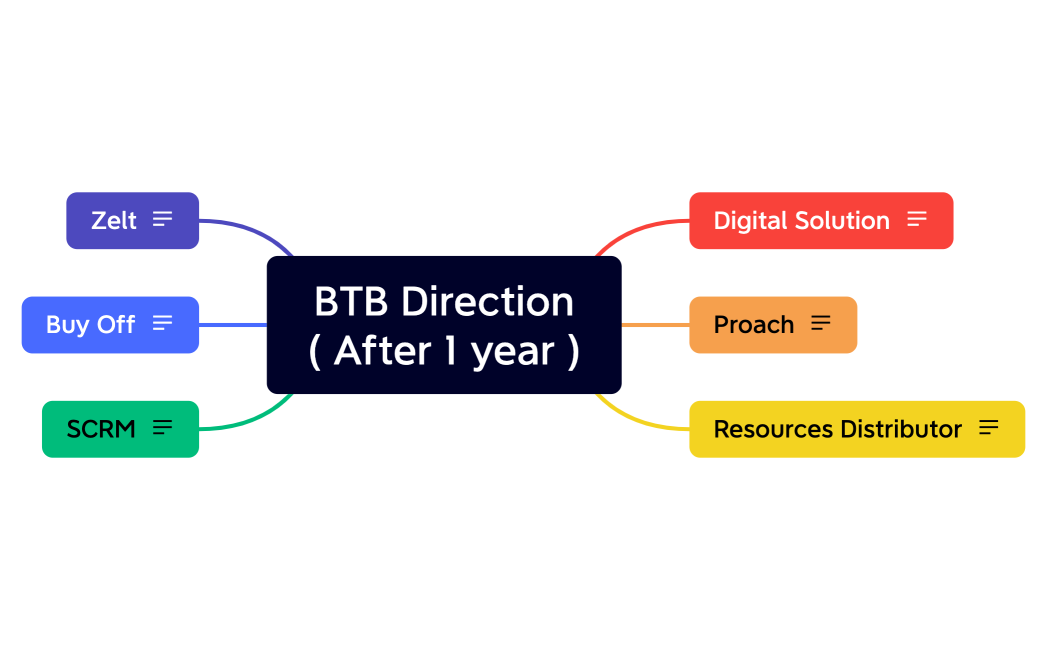 BTB Direction
( After 1 year )

Zelt

Buy Off

SCRM

Digital Solution

Proach

Resources Distributor